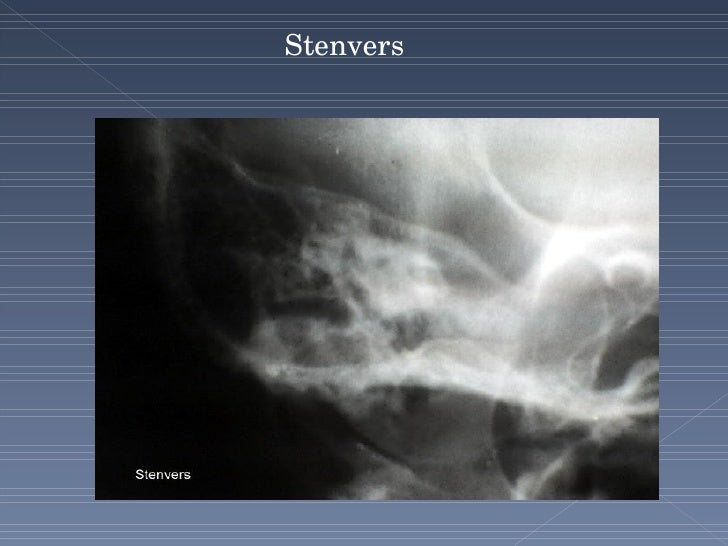 Stenvers

Stenvers